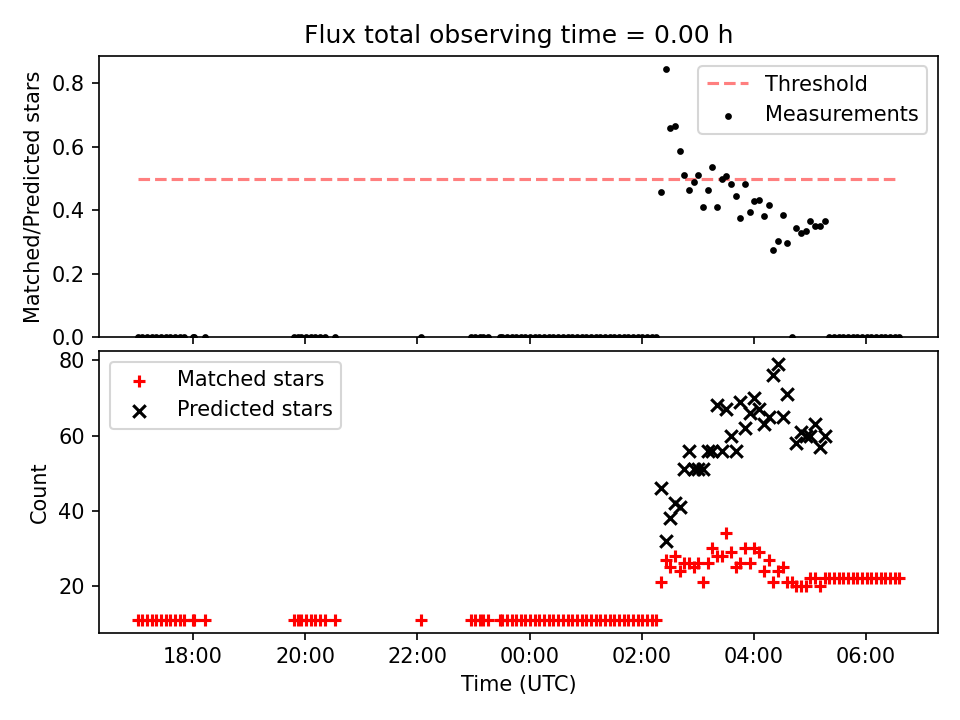 Flux total observing time = 0.00 h

Matched/Predicted stars

0.8
0.6
0.4
0.2
0.0

Threshold
Measurements

Count

80
60
40
20

Matched stars
Predicted stars

18:00
20:00
22:00
00:00
02:00
04:00
06:00

Time (UTC)